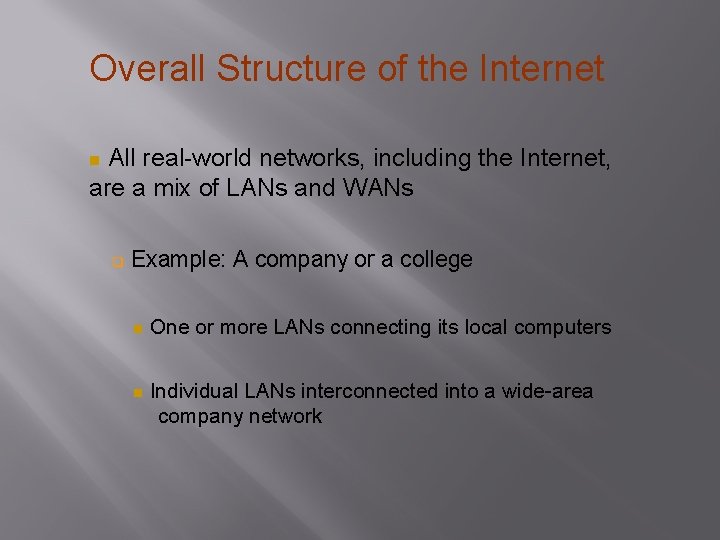 Overall Structure of the Internet

All real-world networks, including the Internet, are a mix of LANs and WANs

Example: A company or a college

One or more LANs connecting its local computers

Individual LANs interconnected into a wide-area company network